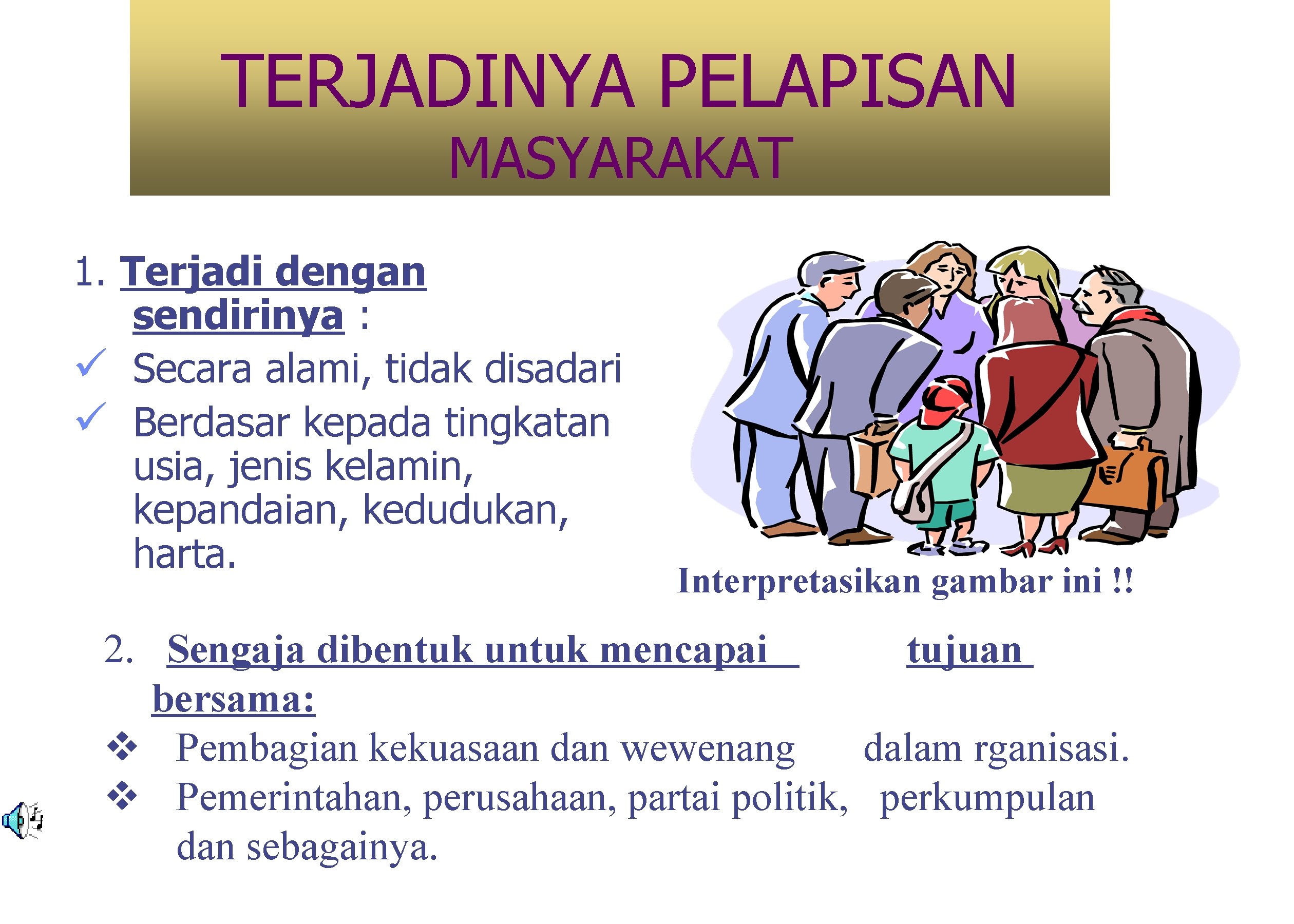 TERJADINYA PELAPISAN MASYARAKAT

1. Terjadi dengan sendirinya :

✓ Secara alami, tidak disadari

✓ Berdasar kepada tingkatan usia, jenis kelamin, kepandaian, kedudukan, harta.

Interpretasikan gambar ini !!

2. Sengaja dibentuk untuk mencapai tujuan bersama:

❖ Pembagian kekuasaan dan wewenang dalam rganisasi.

❖ Pemerintahan, perusahaan, partai politik, perkumpulan dan sebagainya.